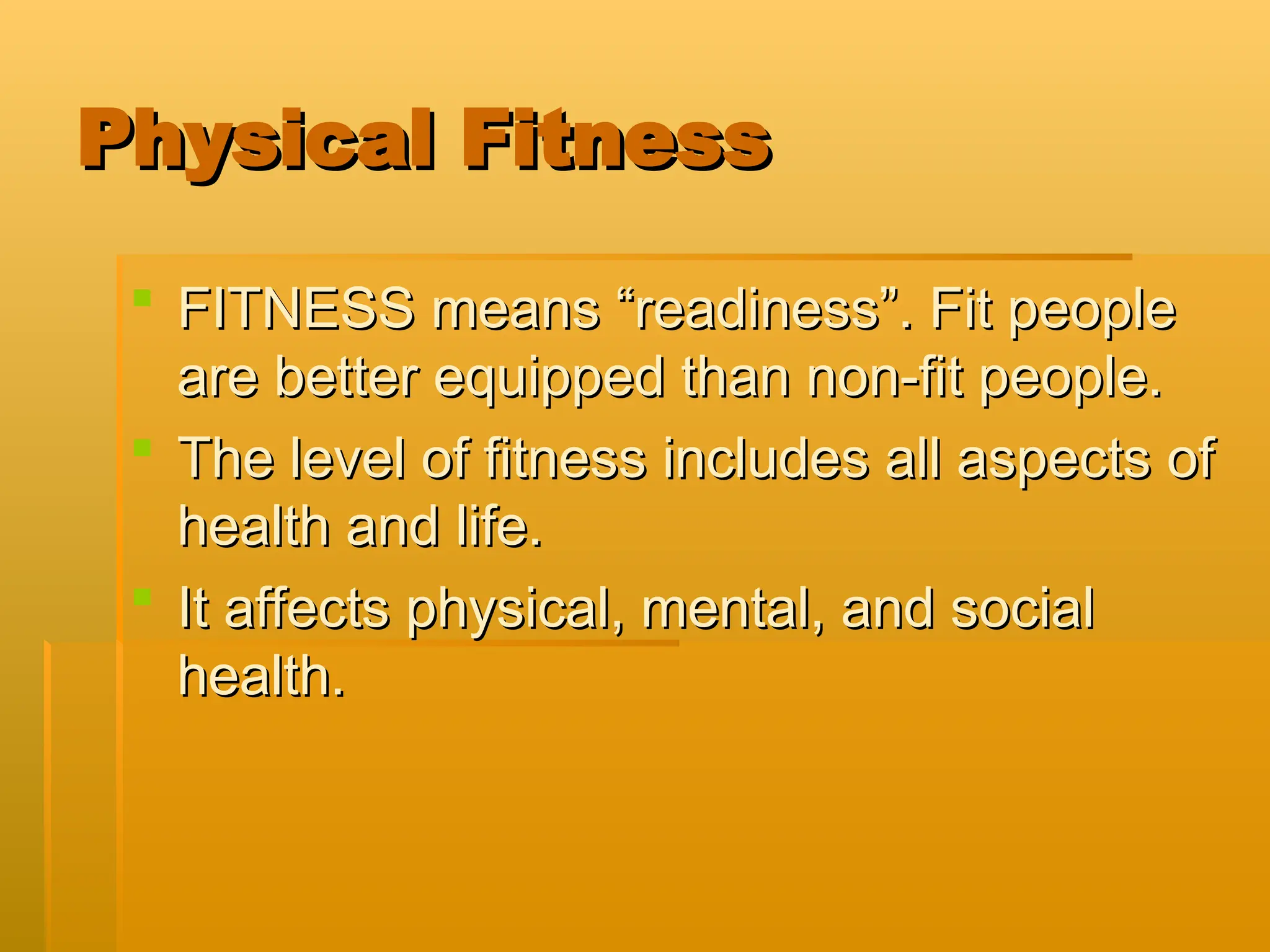 Physical Fitness

FITNESS means “readiness”. Fit people are better equipped than non-fit people.

The level of fitness includes all aspects of health and life.

It affects physical, mental, and social health.